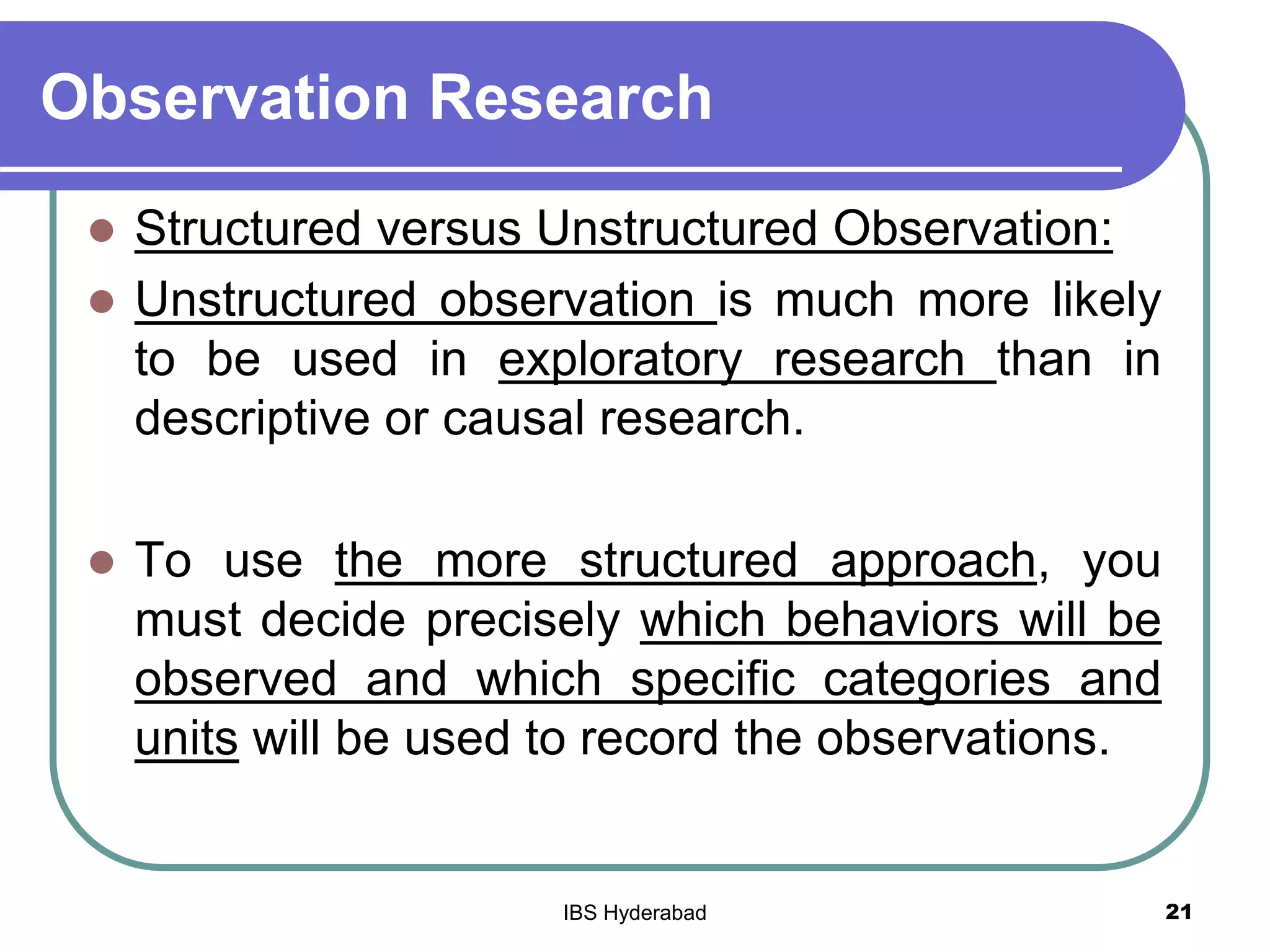 Observation Research

- Structured versus Unstructured Observation:
- Unstructured observation is much more likely to be used in exploratory research than in descriptive or causal research.

- To use the more structured approach, you must decide precisely which behaviors will be observed and which specific categories and units will be used to record the observations.

IBS Hyderabad

21